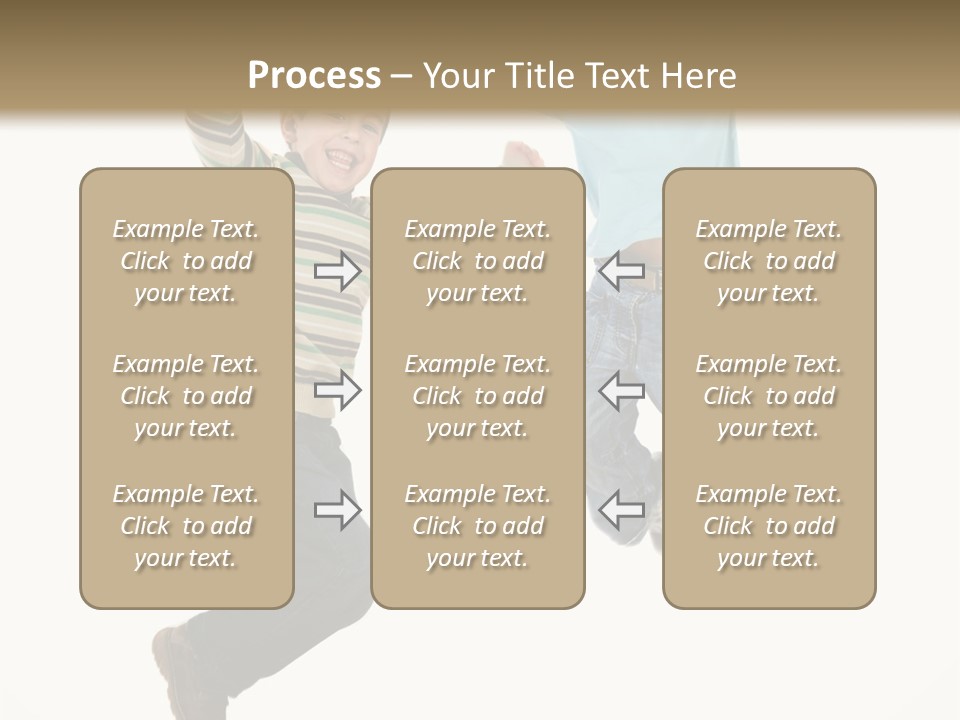 Process – Your Title Text Here

Example Text. Click to add your text.

Example Text. Click to add your text.

Example Text. Click to add your text.

Example Text. Click to add your text.

Example Text. Click to add your text.

Example Text. Click to add your text.

Example Text. Click to add your text.

Example Text. Click to add your text.

Example Text. Click to add your text.